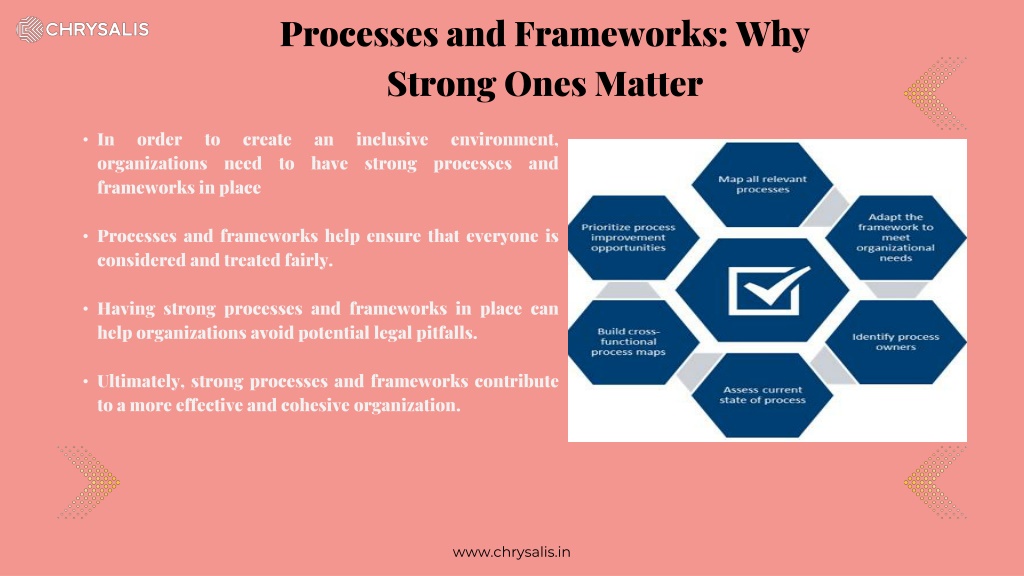 CHRYSALIS

Processes and Frameworks: Why Strong Ones Matter

• In order to create an inclusive environment, organizations need to have strong processes and frameworks in place

• Processes and frameworks help ensure that everyone is considered and treated fairly.

• Having strong processes and frameworks in place can help organizations avoid potential legal pitfalls.

• Ultimately, strong processes and frameworks contribute to a more effective and cohesive organization.

Map all relevant processes

Adapt the framework to meet organizational needs

Identify process owners

Assess current state of process

Build cross-functional process maps

Prioritize process improvement opportunities

www.chrysalis.in